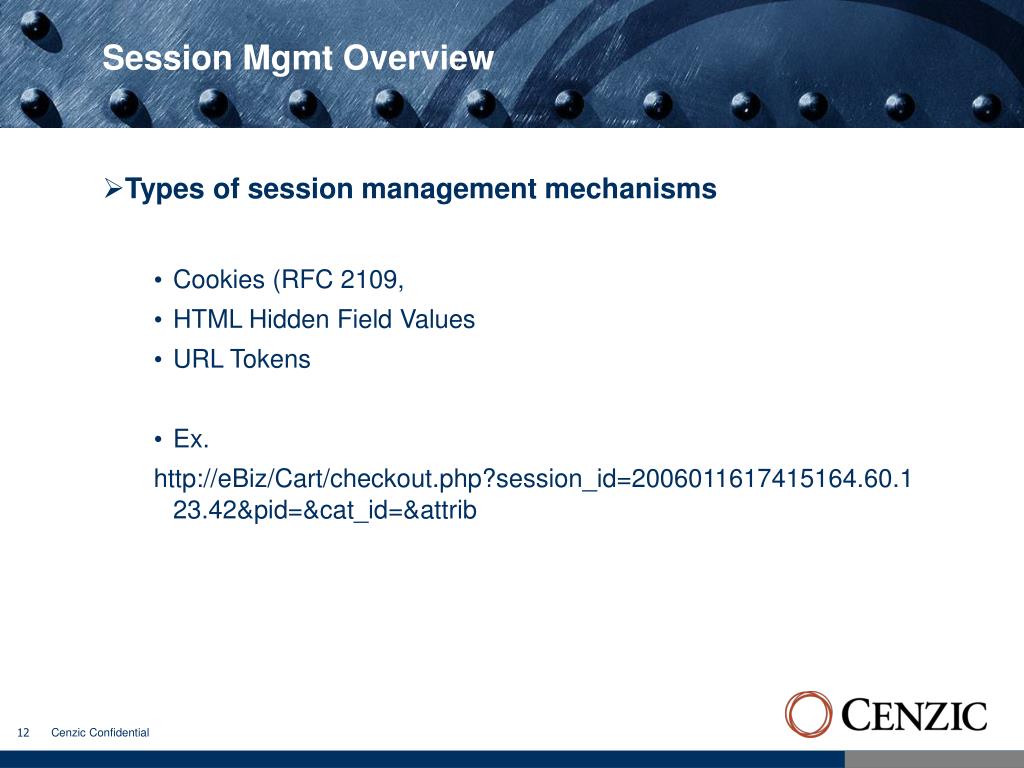 Session Mgmt Overview

➢Types of session management mechanisms

• Cookies (RFC 2109,
• HTML Hidden Field Values
• URL Tokens

• Ex.
http://eBiz/Cart/checkout.php?session_id=2006011617415164.60.123.42&pid=&cat_id=&attrib

12 Cenzic Confidential

CENZIC